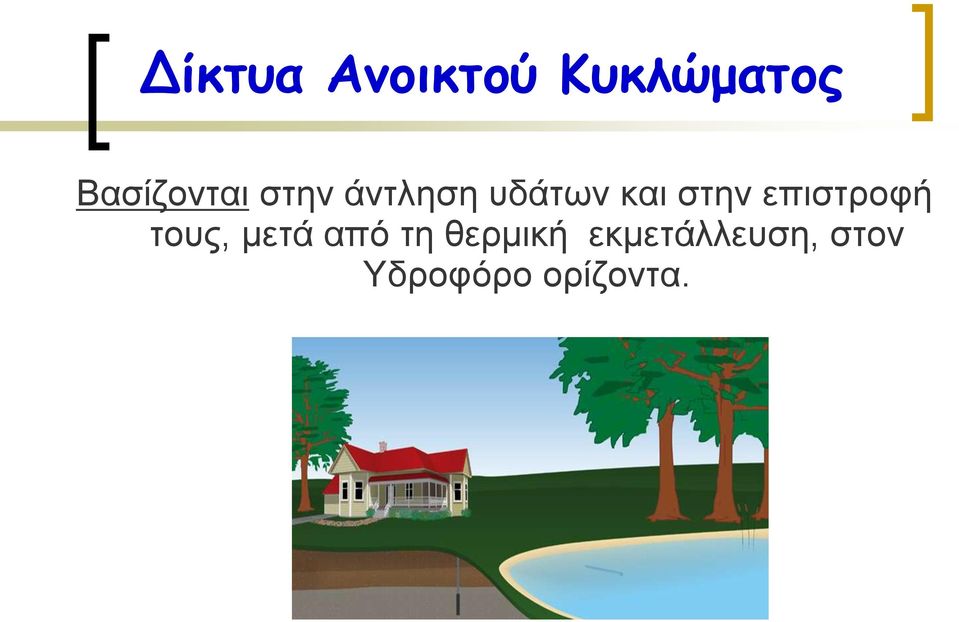 Δίκτυα Ανοικτού Κυκλώματος

Βασίζονται στην άντληση υδάτων και στην επιστροφή τους, μετά από τη θερμική εκμετάλλευση, στον Υδροφόρο ορίζοντα.